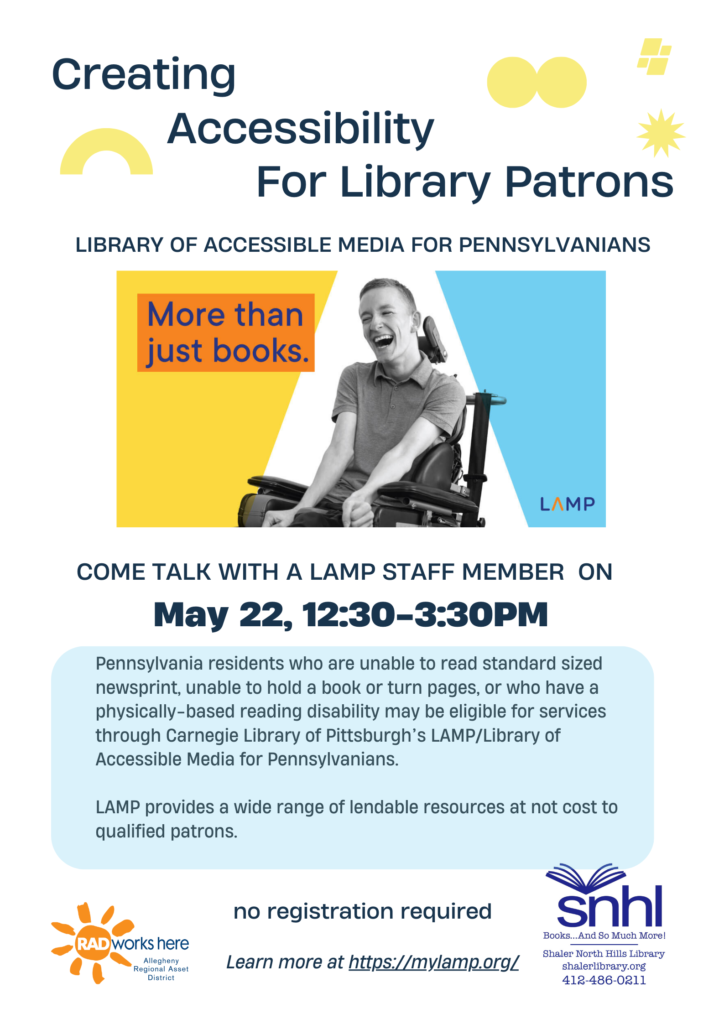 Creating
Accessibility
For Library Patrons

LIBRARY OF ACCESSIBLE MEDIA FOR PENNSYLVANIANS

More than just books.

LAMP

COME TALK WITH A LAMP STAFF MEMBER ON

May 22, 12:30-3:30PM

Pennsylvania residents who are unable to read standard sized newsprint, unable to hold a book or turn pages, or who have a physically-based reading disability may be eligible for services through Carnegie Library of Pittsburgh's LAMP/Library of Accessible Media for Pennsylvanians.

LAMP provides a wide range of lendable resources at not cost to qualified patrons.

RAD works here
Allegheny Regional Asset District

no registration required

Learn more at https://mylamp.org/

snhl
Books...And So Much More!
Shaler North Hills Library
shalerlibrary.org
412-486-0211